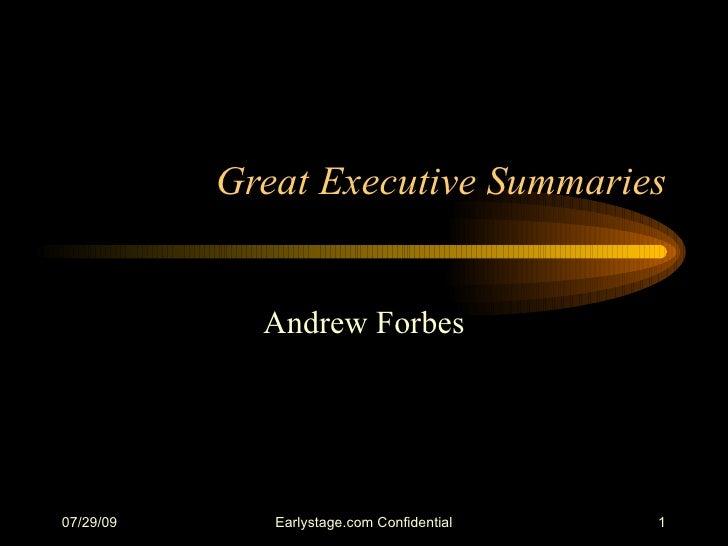 Great Executive Summaries

Andrew Forbes

07/29/09

Earlystage.com Confidential

1